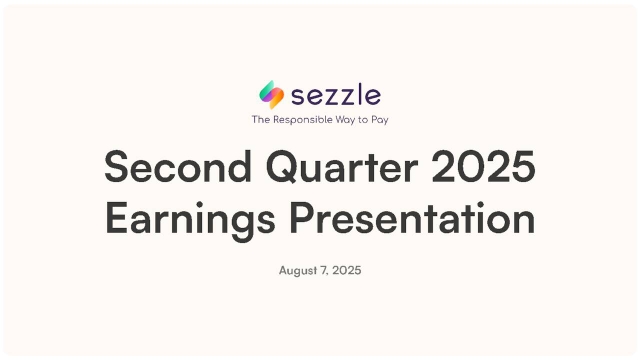 sezzle
The Responsible Way to Pay

Second Quarter 2025
Earnings Presentation

August 7, 2025